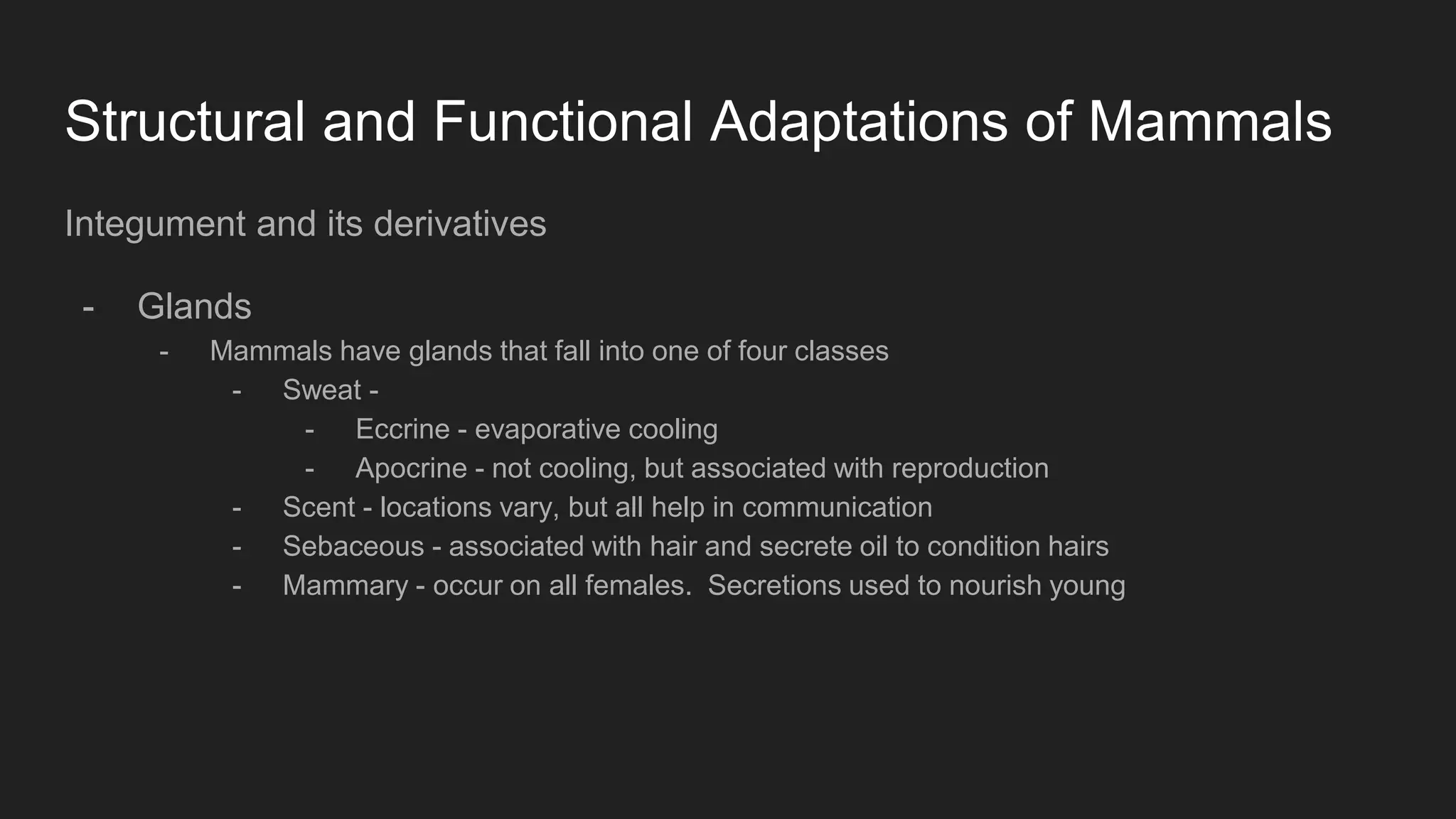 Structural and Functional Adaptations of Mammals

Integument and its derivatives

- Glands
  - Mammals have glands that fall into one of four classes
    - Sweat -
      - Eccrine - evaporative cooling
      - Apocrine - not cooling, but associated with reproduction
    - Scent - locations vary, but all help in communication
    - Sebaceous - associated with hair and secrete oil to condition hairs
    - Mammary - occur on all females. Secretions used to nourish young